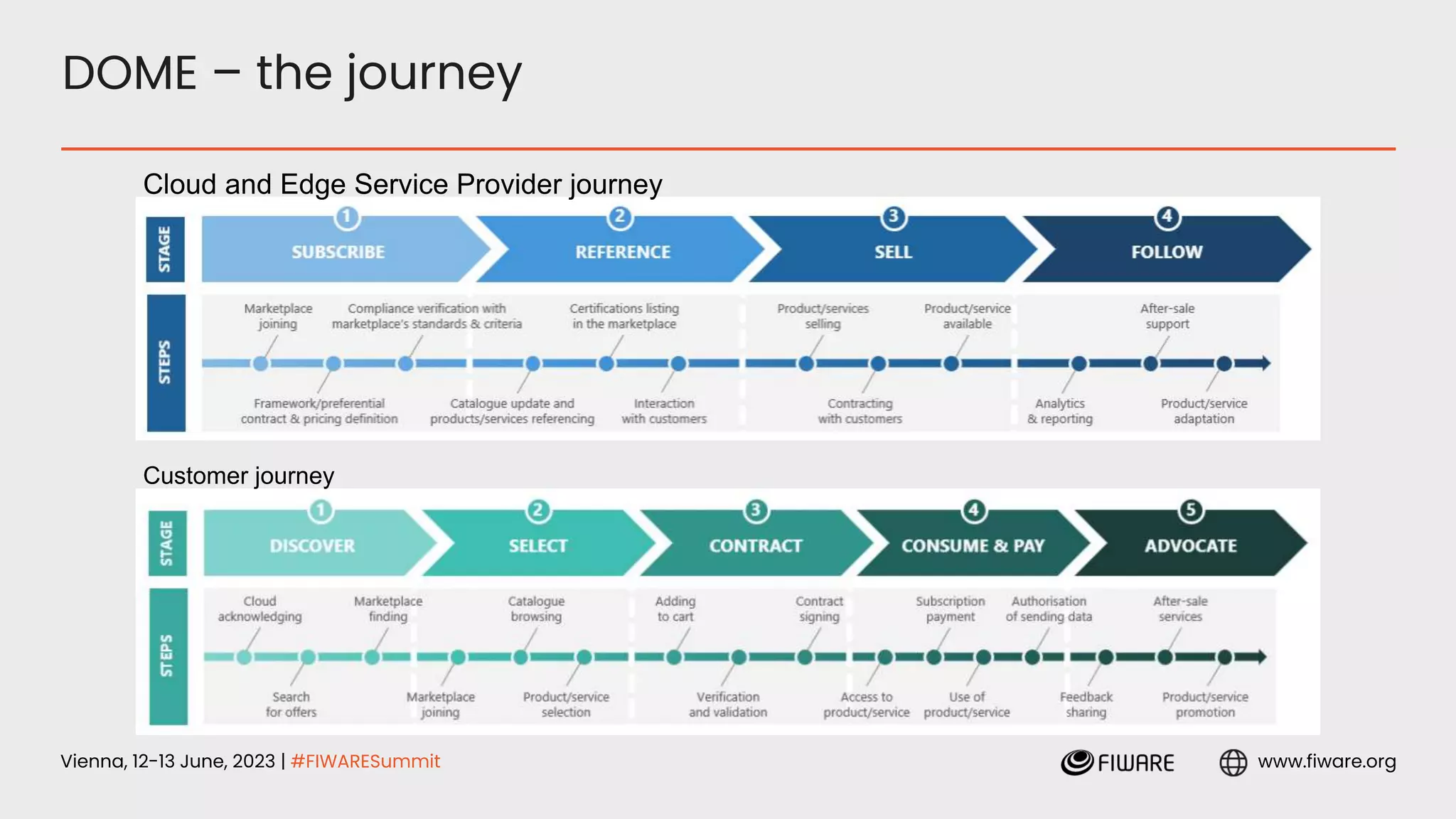 DOME – the journey

Cloud and Edge Service Provider journey

STAGE

1 SUBSCRIBE

2 REFERENCE

3 SELL

4 FOLLOW

STEPS

Marketplace joining

Compliance verification with marketplace's standards & criteria

Certifications listing in the marketplace

Product/services selling

Product/service available

After-sale support

Framework/preferential contract & pricing definition

Catalogue update and products/services referencing

Interaction with customers

Contracting with customers

Analytics & reporting

Product/service adaptation

Customer journey

STAGE

1 DISCOVER

2 SELECT

3 CONTRACT

4 CONSUME & PAY

5 ADVOCATE

STEPS

Cloud acknowledging

Marketplace finding

Catalogue browsing

Adding to cart

Contract signing

Subscription payment

Authorisation of sending data

After-sale services

Search for offers

Marketplace joining

Product/service selection

Verification and validation

Access to product/service

Use of product/service

Feedback sharing

Product/service promotion

Vienna, 12-13 June, 2023 | #FIWARESummit

FIWARE

www.fiware.org